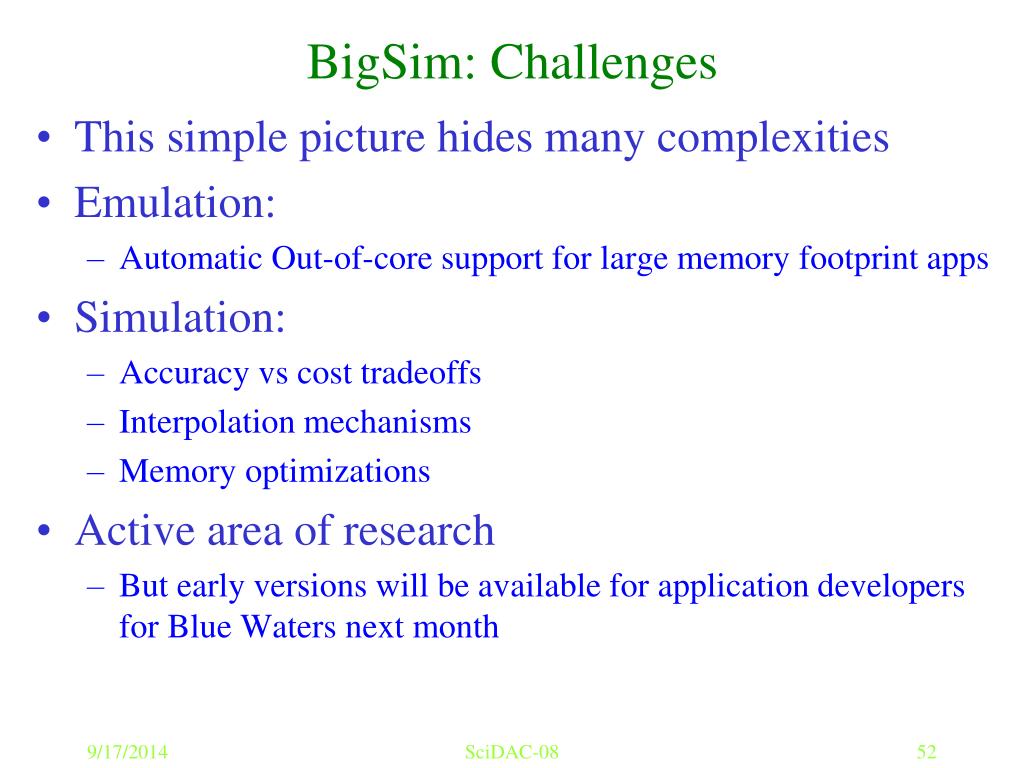 BigSim: Challenges

• This simple picture hides many complexities
• Emulation:
– Automatic Out-of-core support for large memory footprint apps
• Simulation:
– Accuracy vs cost tradeoffs
– Interpolation mechanisms
– Memory optimizations
• Active area of research
– But early versions will be available for application developers for Blue Waters next month

9/17/2014
SciDAC-08
52